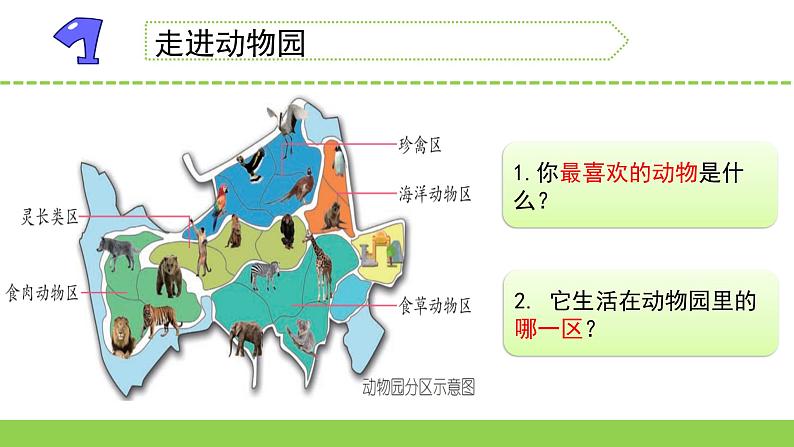 1

走进动物园

珍禽区

海洋动物区

灵长类区

食肉动物区

食草动物区

动物园分区示意图

1. 你最喜欢的动物是什么？

2. 它生活在动物园里的哪一区？